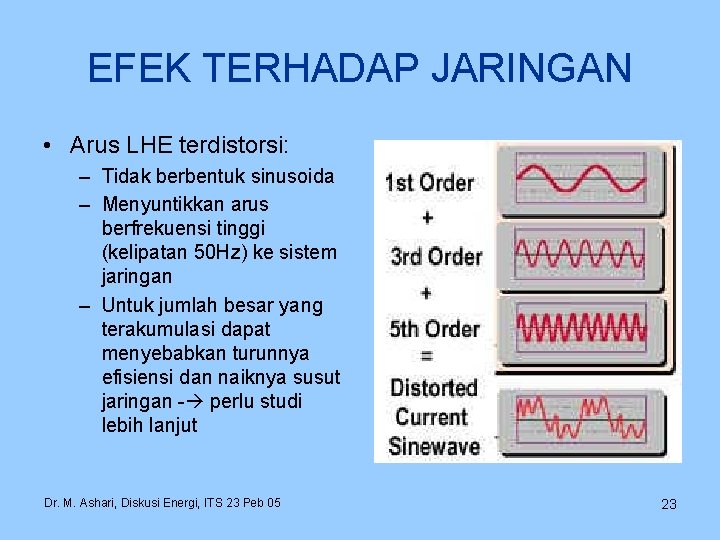 EFEK TERHADAP JARINGAN

• Arus LHE terdistorsi:
– Tidak berbentuk sinusoida
– Menyuntikkan arus berfrekuensi tinggi (kelipatan 50Hz) ke sistem jaringan
– Untuk jumlah besar yang terakumulasi dapat menyebabkan turunnya efisiensi dan naiknya susut jaringan -→ perlu studi lebih lanjut

1st Order
+
3rd Order
+
5th Order
=
Distorted Current Sinewave

Dr. M. Ashari, Diskusi Energi, ITS 23 Peb 05

23